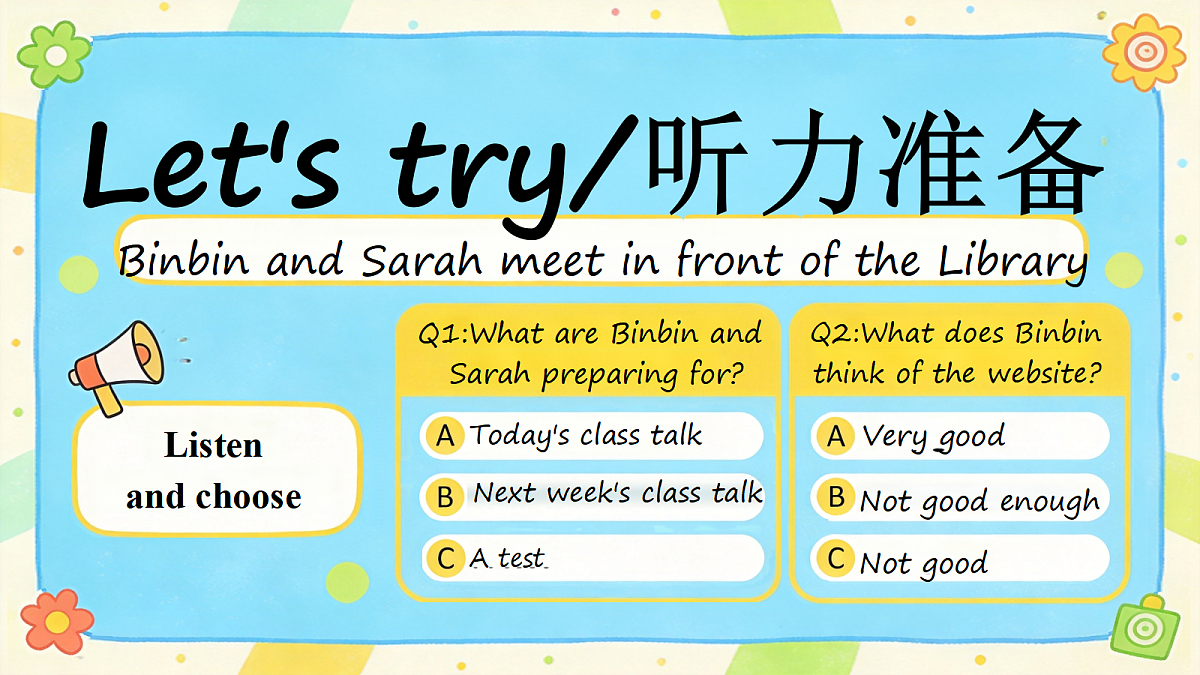 Let's try/听力准备

Binbin and Sarah meet in front of the Library

Listen and choose

Q1:What are Binbin and Sarah preparing for?

A Today's class talk

B Next week's class talk

C A test

Q2:What does Binbin think of the website?

A Very good

B Not good enough

C Not good